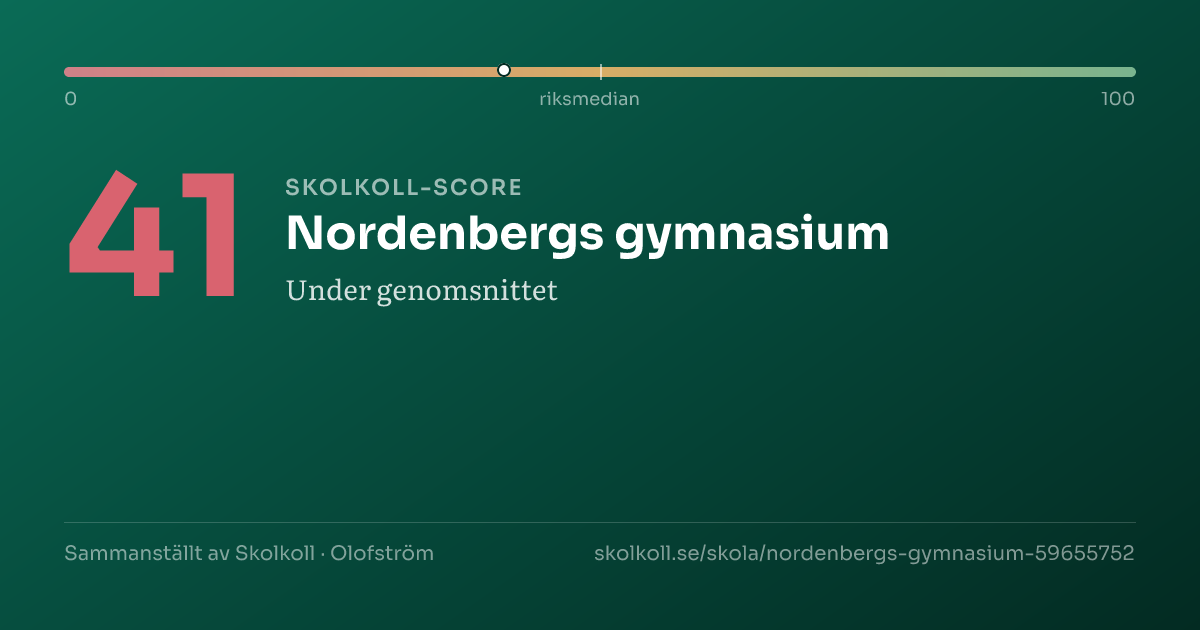 0
riksmedian
100

41

SKOLKOLL-SCORE

Nordenbergs gymnasium

Under genomsnittet

Sammanställt av Skolkoll · Olofström

skolkoll.se/skola/nordenbergs-gymnasium-59655752